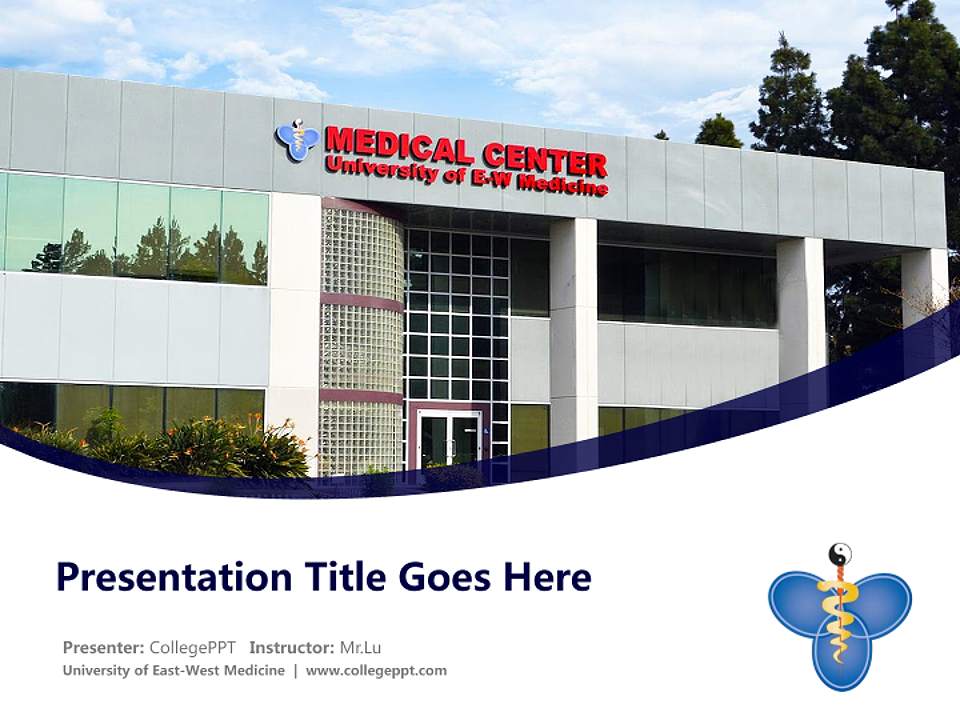 MEDICAL CENTER
University of E-W Medicine

Presentation Title Goes Here

Presenter: CollegePPT Instructor: Mr.Lu
University of East-West Medicine | www.collegeppt.com